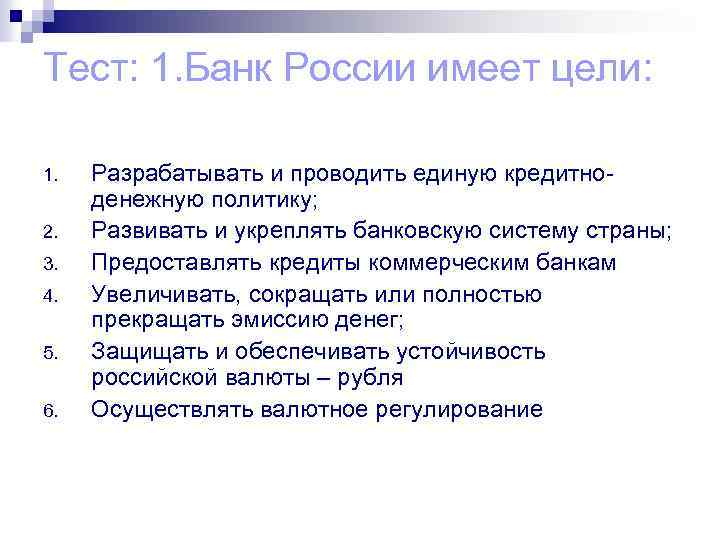 Тест: 1.Банк России имеет цели:

1. Разрабатывать и проводить единую кредитно-денежную политику;
2. Развивать и укреплять банковскую систему страны;
3. Предоставлять кредиты коммерческим банкам
4. Увеличивать, сокращать или полностью прекращать эмиссию денег;
5. Защищать и обеспечивать устойчивость российской валюты – рубля
6. Осуществлять валютное регулирование